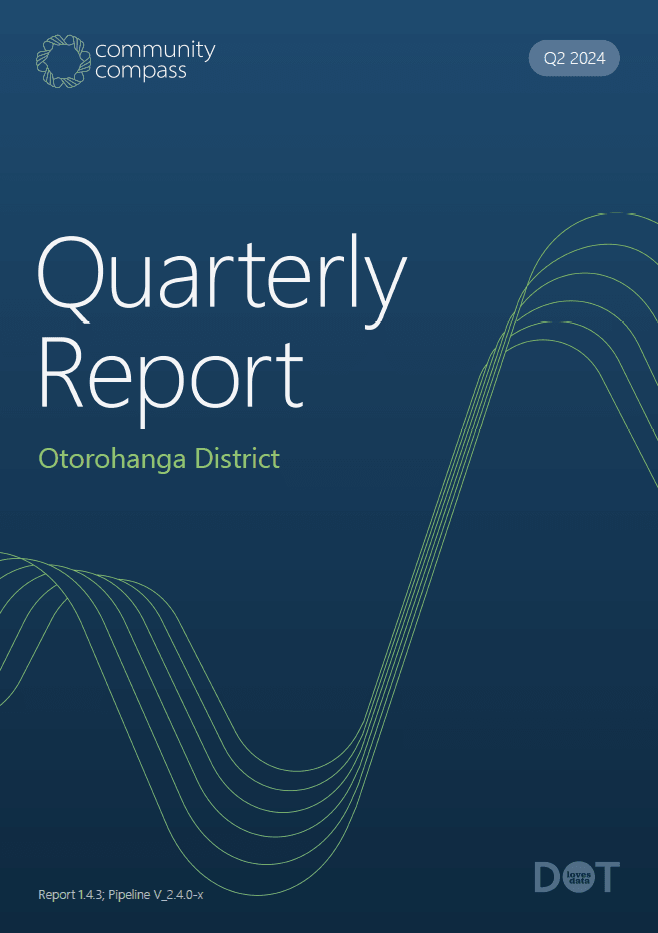 community compass

Q2 2024

Quarterly Report

Otorohanga District

Report 1.4.3; Pipeline V_2.4.0-x

DOT loves data